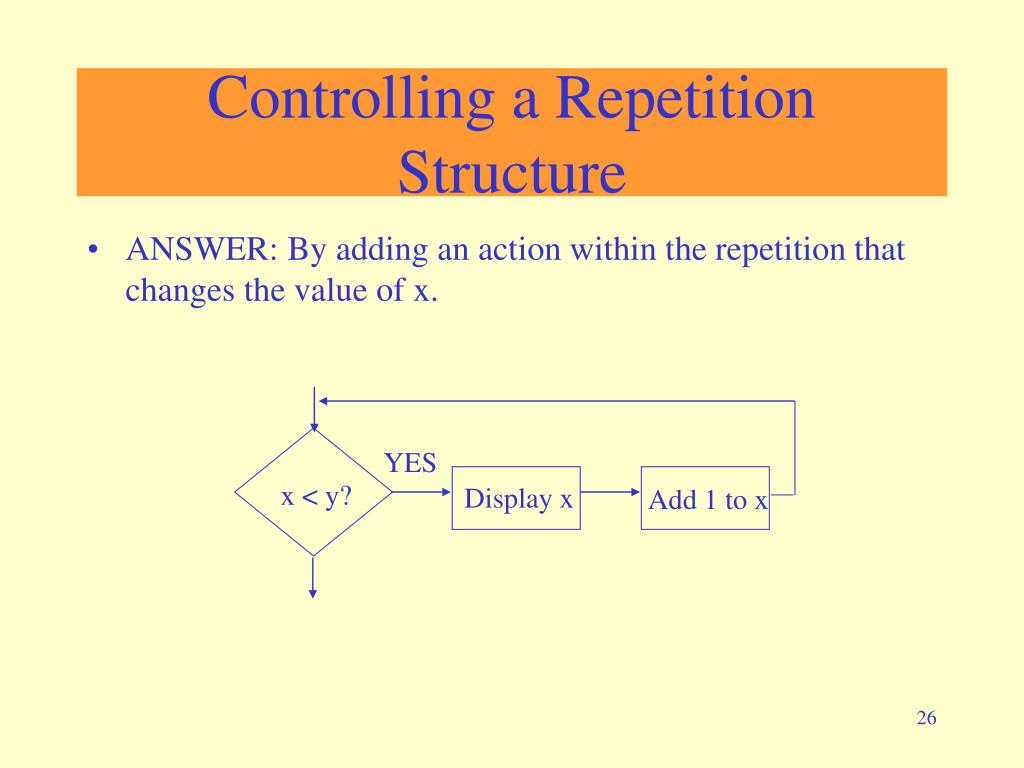 Controlling a Repetition Structure

• ANSWER: By adding an action within the repetition that changes the value of x.

x < y?

YES

Display x

Add 1 to x

26